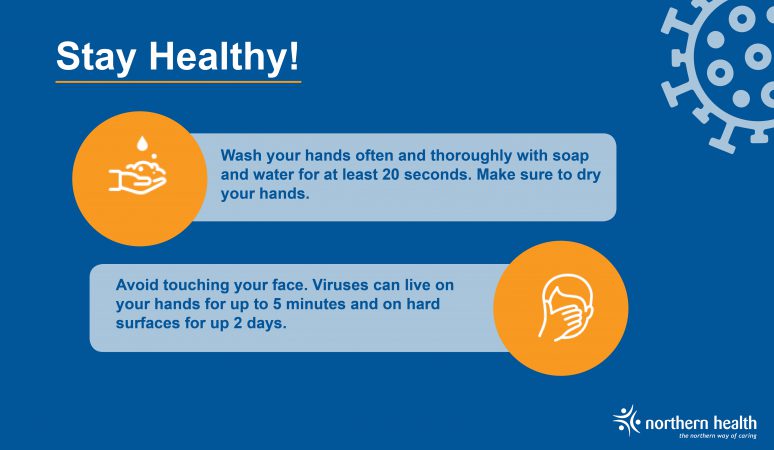 Stay Healthy!

Wash your hands often and thoroughly with soap and water for at least 20 seconds. Make sure to dry your hands.

Avoid touching your face. Viruses can live on your hands for up to 5 minutes and on hard surfaces for up 2 days.

northern health
the northern way of caring